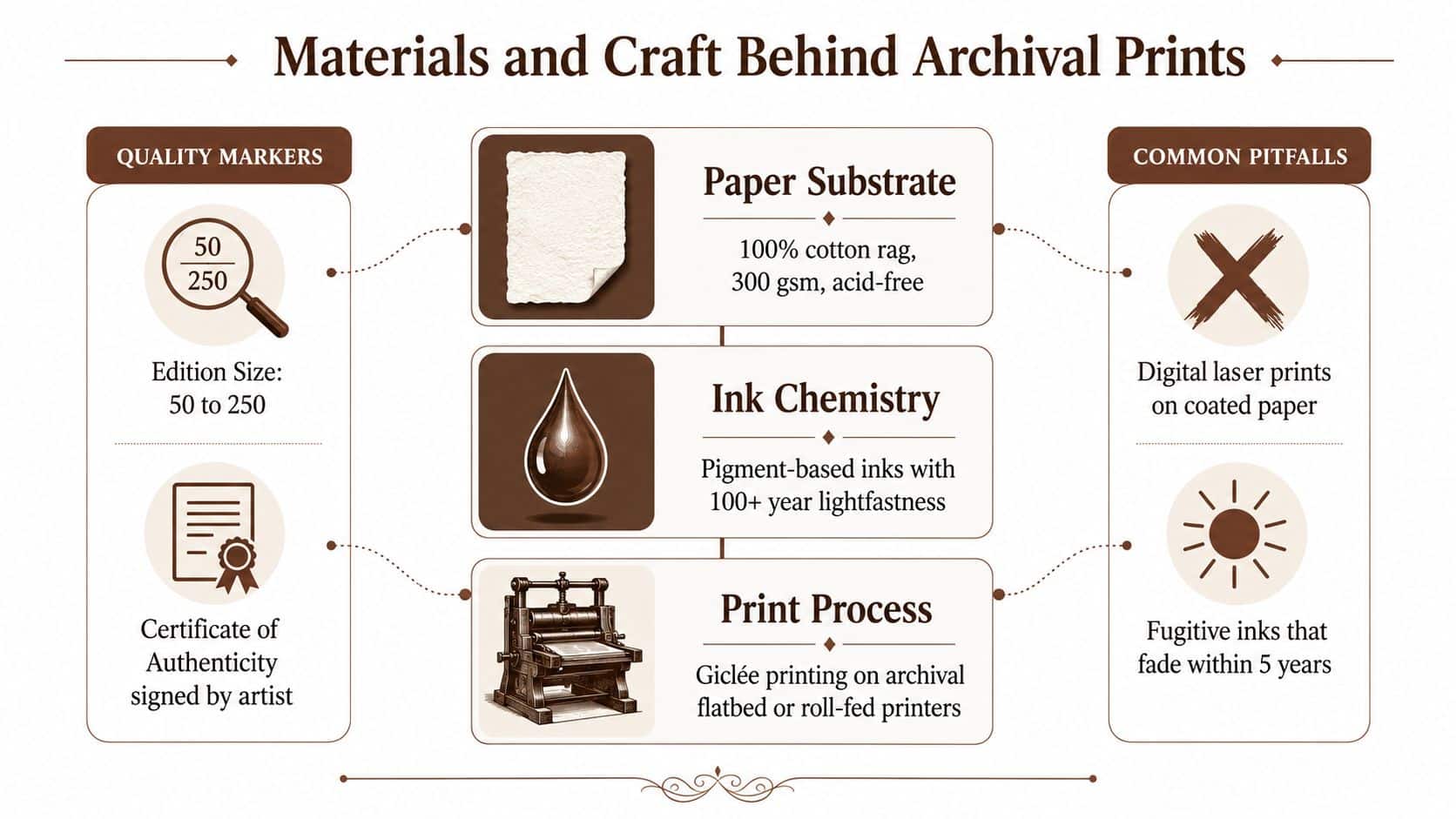 Materials and Craft Behind Archival Prints

QUALITY MARKERS

$\frac{50}{250}$

Edition Size: 50 to 250

Certificate of Authenticity signed by artist

Paper Substrate

100% cotton rag, 300 gsm, acid-free

Ink Chemistry

Pigment-based inks with 100+ year lightfastness

Print Process

Giclée printing on archival flatbed or roll-fed printers

COMMON PITFALLS

Digital laser prints on coated paper

Fugitive inks that fade within 5 years